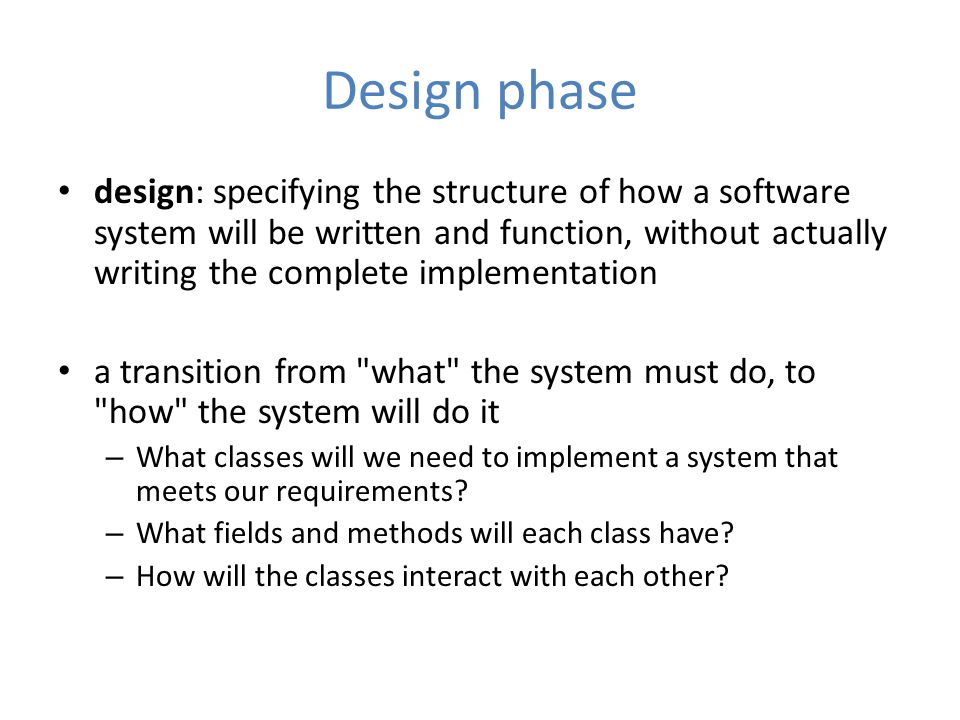 Design phase

• design: specifying the structure of how a software system will be written and function, without actually writing the complete implementation

• a transition from "what" the system must do, to "how" the system will do it
– What classes will we need to implement a system that meets our requirements?
– What fields and methods will each class have?
– How will the classes interact with each other?